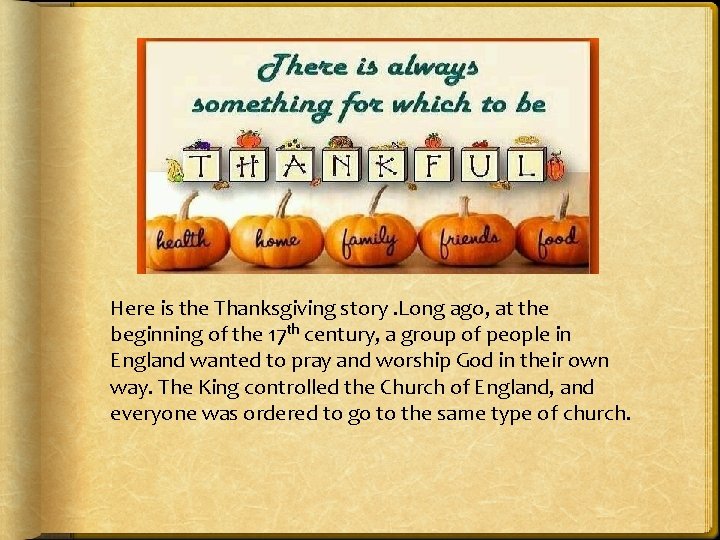 There is always something for which to be

THANKFUL

health home family friends food

Here is the Thanksgiving story .Long ago, at the beginning of the 17$^{th}$ century, a group of people in England wanted to pray and worship God in their own way. The King controlled the Church of England, and everyone was ordered to go to the same type of church.